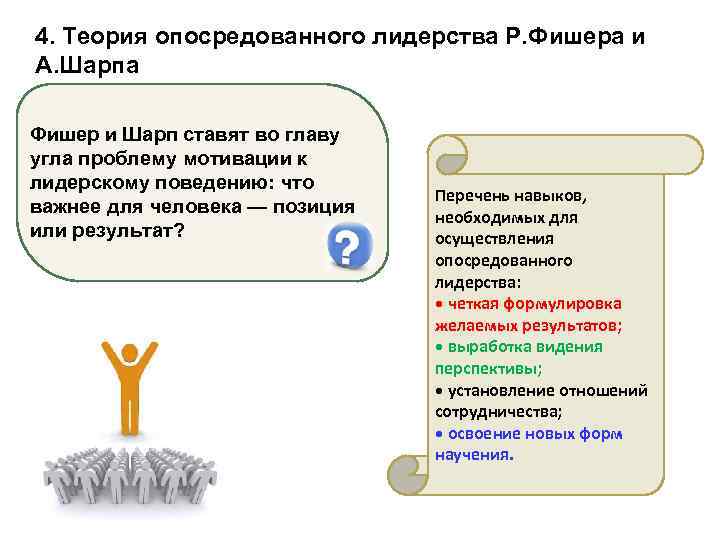 4. Теория опосредованного лидерства Р.Фишера и А.Шарпа

Фишер и Шарп ставят во главу угла проблему мотивации к лидерскому поведению: что важнее для человека — позиция или результат?

?

Перечень навыков, необходимых для осуществления опосредованного лидерства:
• четкая формулировка желаемых результатов;
• выработка видения перспективы;
• установление отношений сотрудничества;
• освоение новых форм научения.